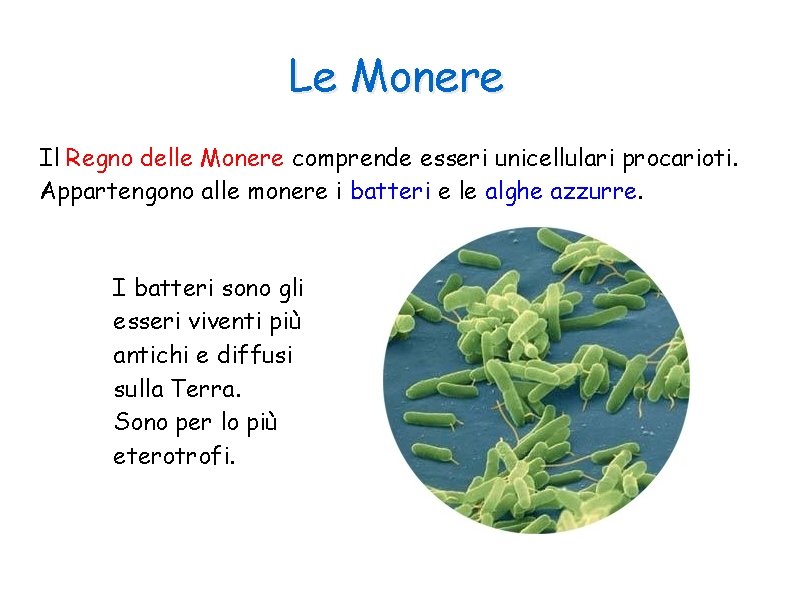 Le Monere

Il Regno delle Monere comprende esseri unicellulari procarioti. Appartengono alle monere i batteri e le alghe azzurre.

I batteri sono gli esseri viventi più antichi e diffusi sulla Terra.
Sono per lo più eterotrofi.